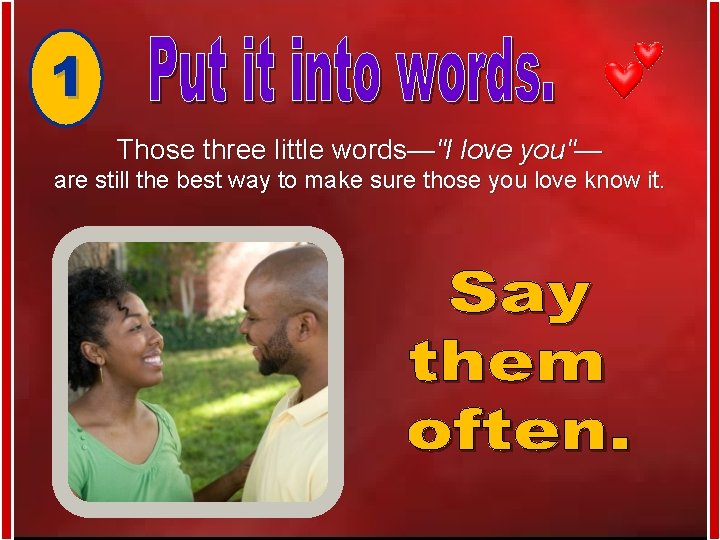 1

Put it into words.

Those three little words—"I love you"— are still the best way to make sure those you love know it.

Say them often.